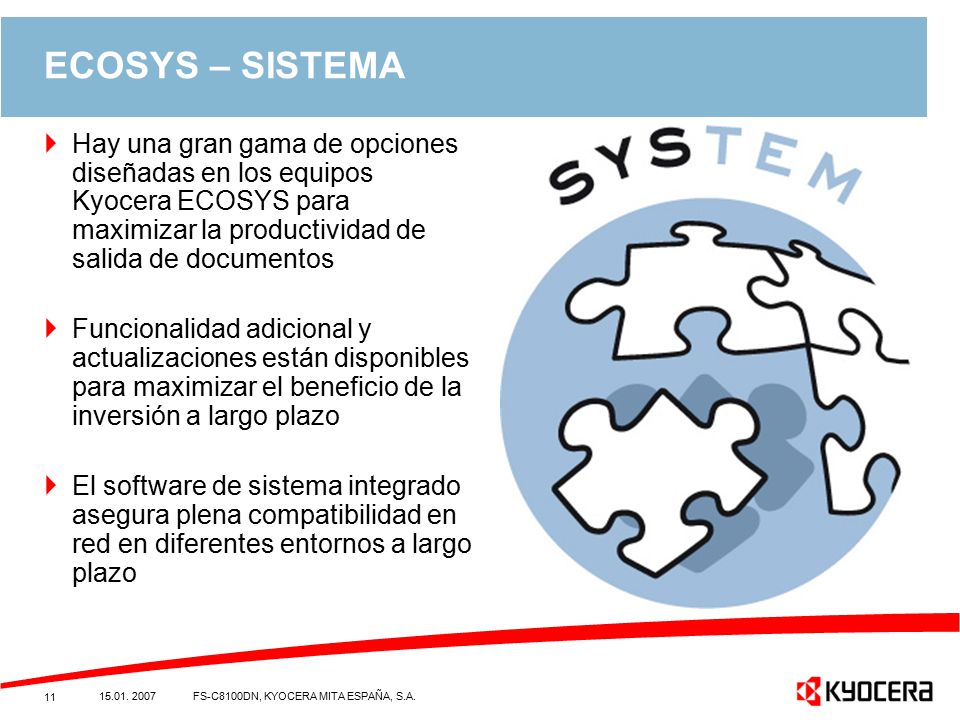 ECOSYS – SISTEMA

Hay una gran gama de opciones diseñadas en los equipos Kyocera ECOSYS para maximizar la productividad de salida de documentos

Funcionalidad adicional y actualizaciones están disponibles para maximizar el beneficio de la inversión a largo plazo

El software de sistema integrado asegura plena compatibilidad en red en diferentes entornos a largo plazo

SYSTEM

11 15.01. 2007 FS-C8100DN, KYOCERA MITA ESPAÑA, S.A.

KYOCERA